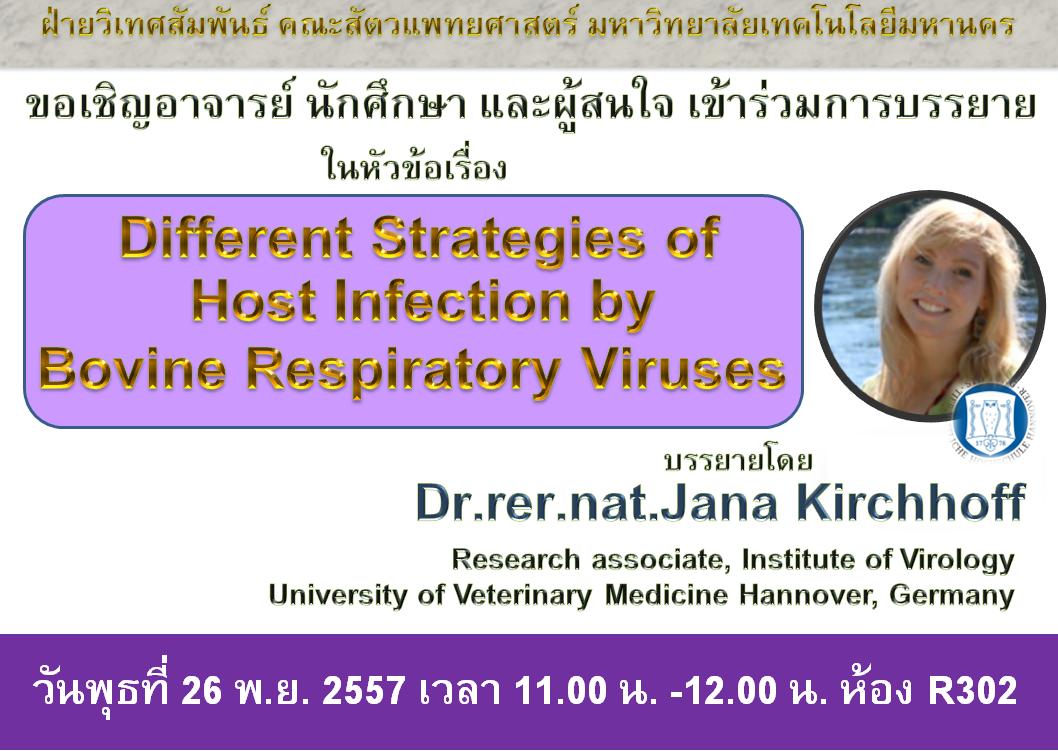 ฝ่ายวิเทศสัมพันธ์ คณะสัตวแพทยศาสตร์ มหาวิทยาลัยเทคโนโลยีมหานคร

ขอเชิญอาจารย์ นักศึกษา และผู้สนใจ เข้าร่วมการบรรยาย

ในหัวข้อเรื่อง

Different Strategies of Host Infection by Bovine Respiratory Viruses

บรรยายโดย

Dr.rer.nat.Jana Kirchhoff

Research associate, Institute of Virology
University of Veterinary Medicine Hannover, Germany

วันพุธที่ 26 พ.ย. 2557 เวลา 11.00 น. -12.00 น. ห้อง R302